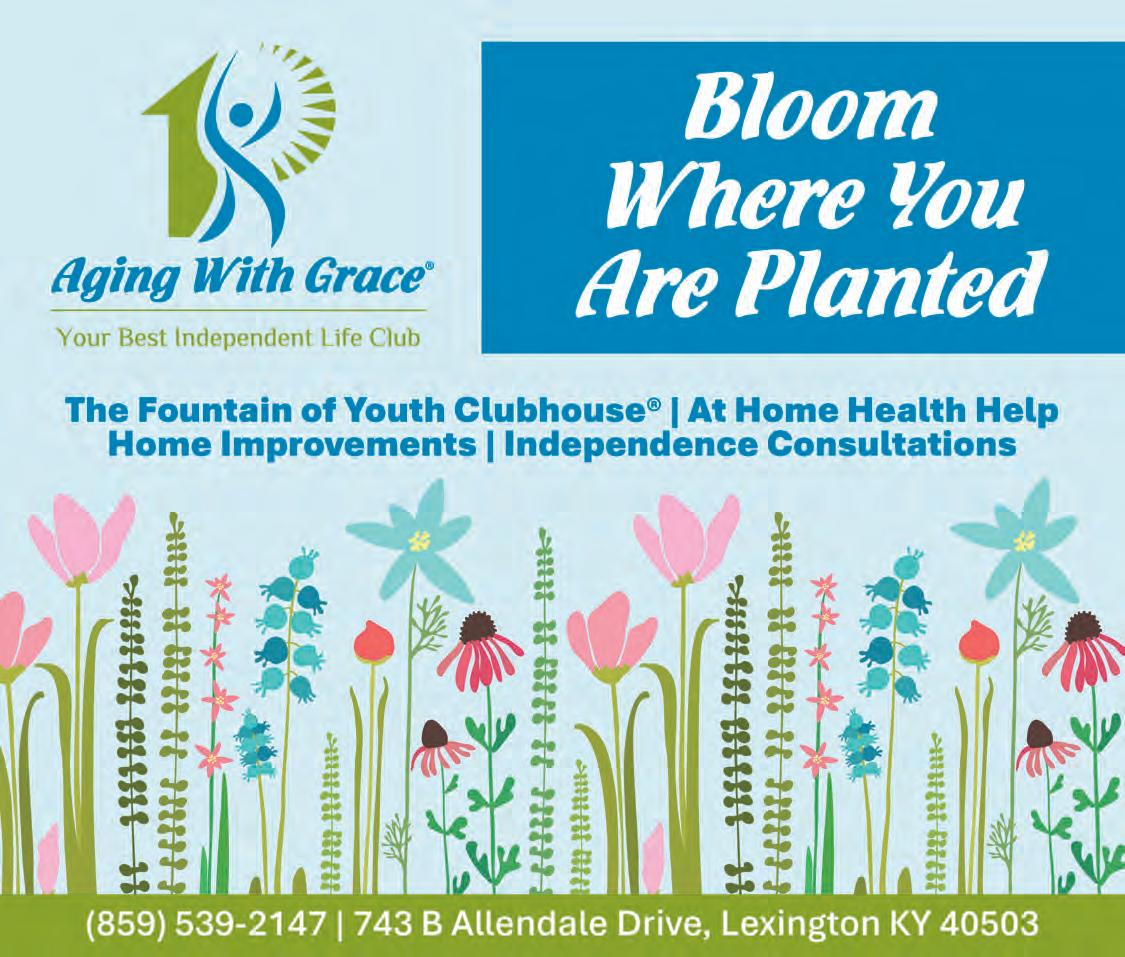 Aging With Grace®
Your Best Independent Life Club

Bloom Where You Are Planted

The Fountain of Youth Clubhouse® | At Home Health Help
Home Improvements | Independence Consultations

(859) 539-2147 | 743 B Allendale Drive, Lexington KY 40503